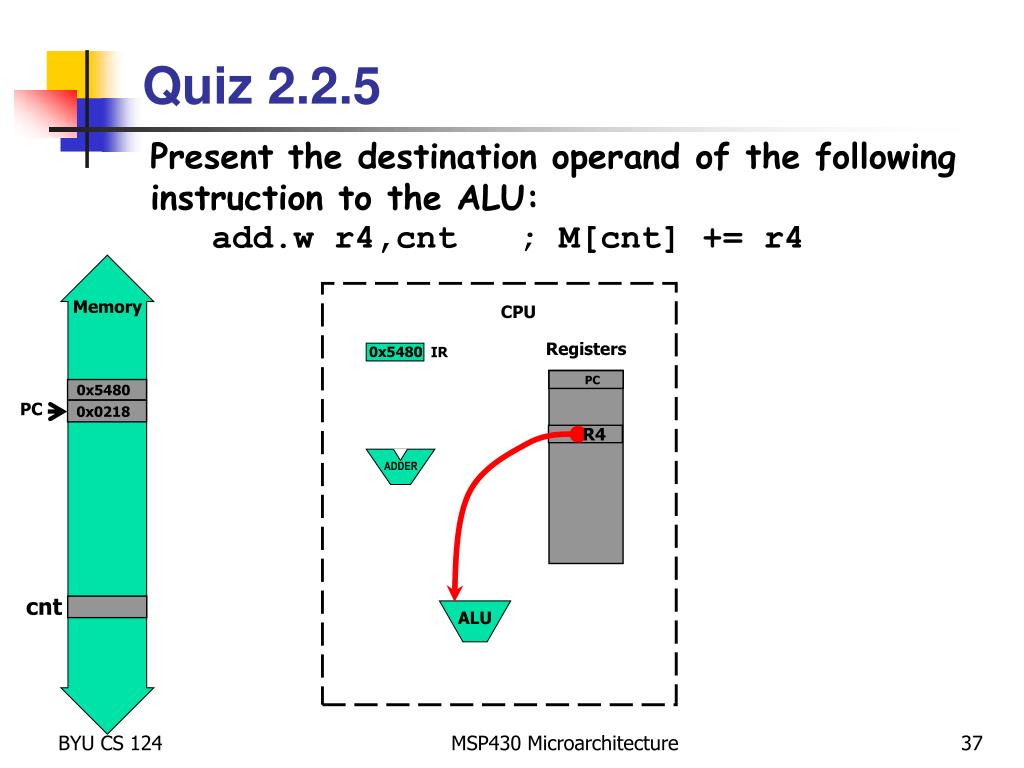 Quiz 2.2.5

Present the destination operand of the following instruction to the ALU:

add.w r4,cnt ; M[cnt] += r4

Memory

0x5480
PC 0x0218

cnt

CPU

0x5480 IR

Registers

PC

R4

ADDER

ALU

BYU CS 124

MSP430 Microarchitecture

37